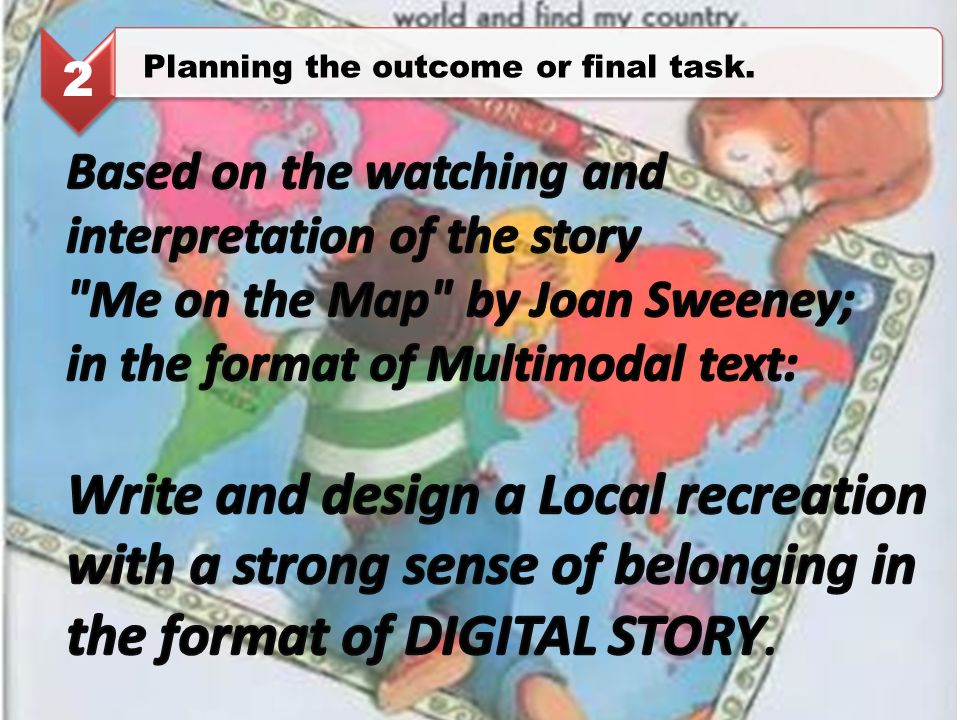 world and find my country.

2

Planning the outcome or final task.

Based on the watching and interpretation of the story "Me on the Map" by Joan Sweeney; in the format of Multimodal text:

Write and design a Local recreation with a strong sense of belonging in the format of DIGITAL STORY.